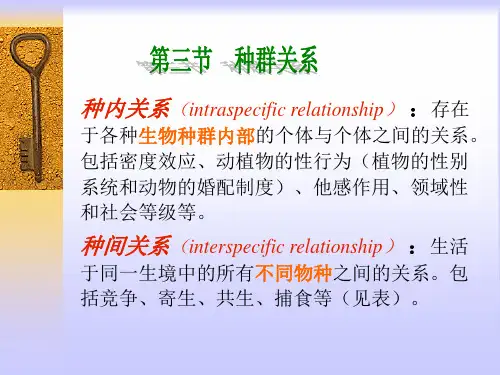 第三节 种群关系

种内关系（intraspecific relationship）：存在于各种生物种群内部的个体与个体之间的关系。包括密度效应、动植物的性行为（植物的性别系统和动物的婚配制度）、他感作用、领域性和社会等级等。

种间关系（interspecific relationship）：生活于同一生境中的所有不同物种之间的关系。包括竞争、寄生、共生、捕食等（见表）。